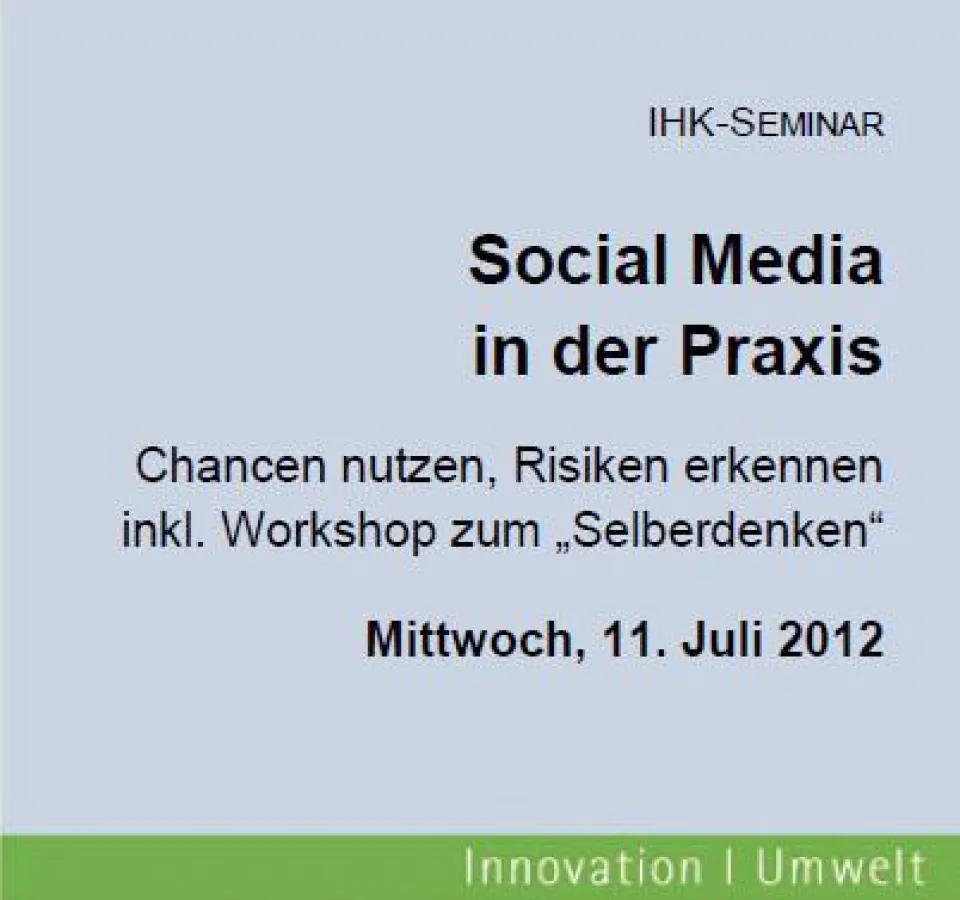 IHK-SEMINAR

Social Media
in der Praxis

Chancen nutzen, Risiken erkennen
inkl. Workshop zum „Selberdenken“

Mittwoch, 11. Juli 2012

Innovation | Umwelt